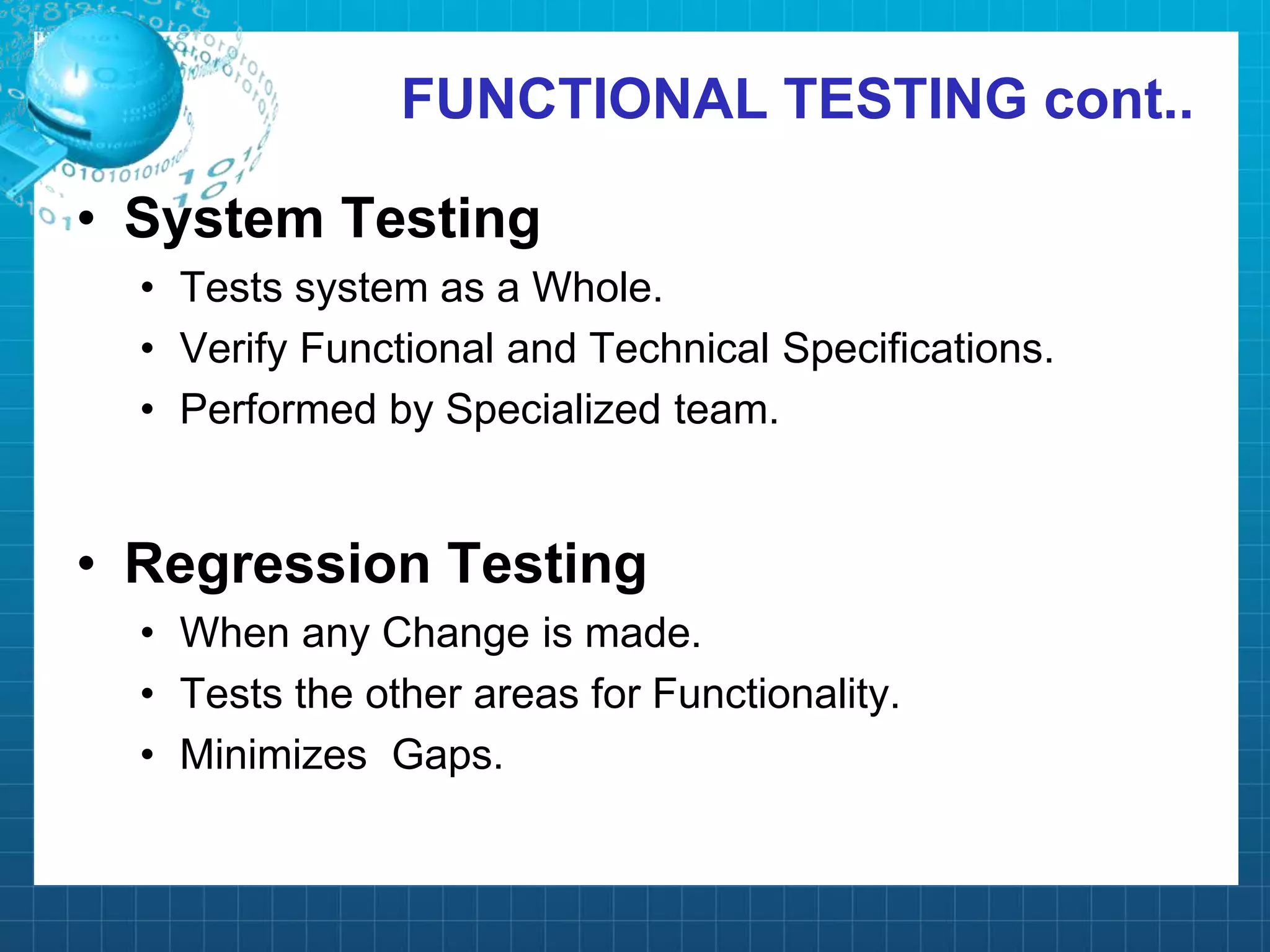 FUNCTIONAL TESTING cont..

• System Testing
 • Tests system as a Whole.
 • Verify Functional and Technical Specifications.
 • Performed by Specialized team.

• Regression Testing
 • When any Change is made.
 • Tests the other areas for Functionality.
 • Minimizes Gaps.